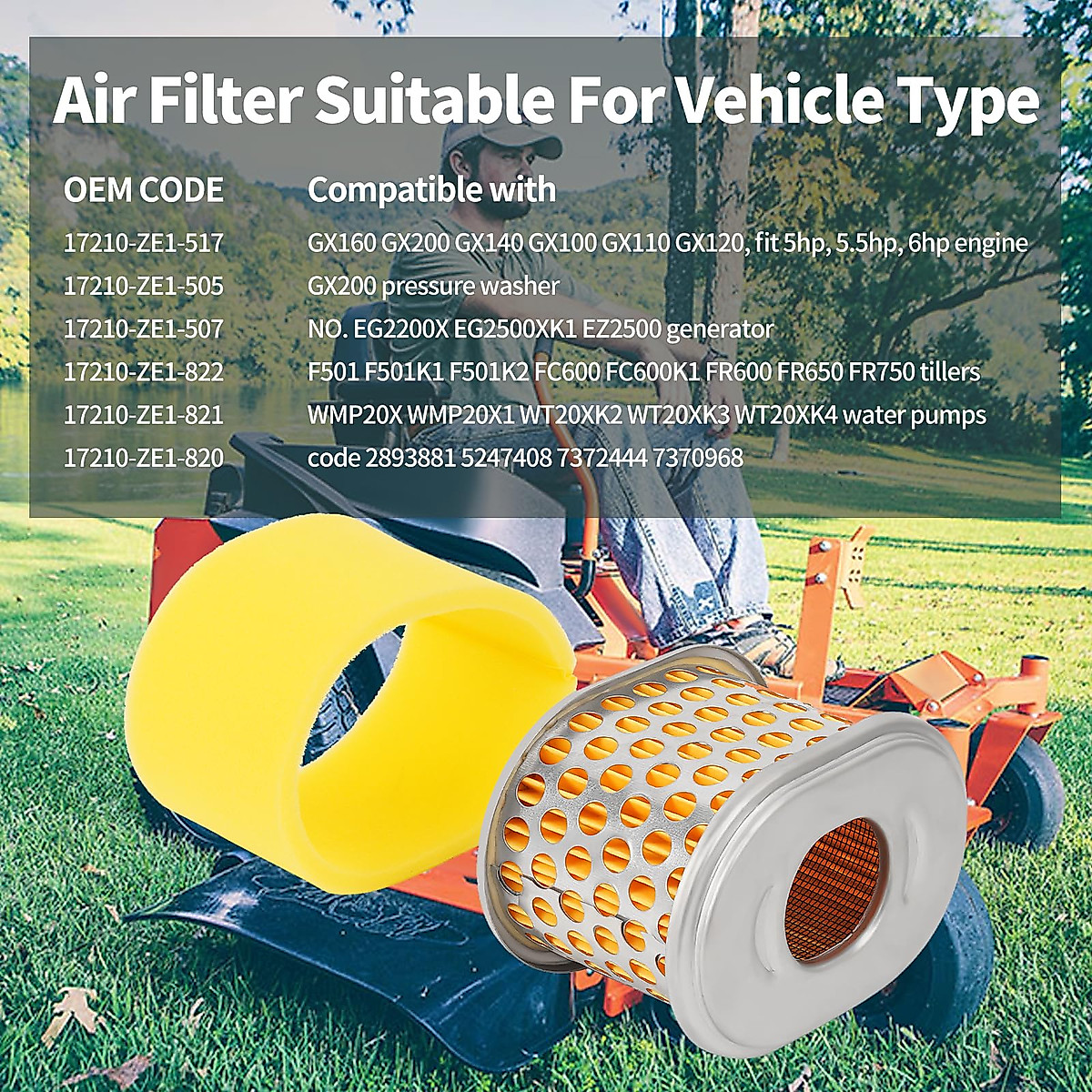 Air Filter Suitable For Vehicle Type

| OEM CODE | Compatible with |
|---|---|
| 17210-ZE1-517 | GX160 GX200 GX140 GX100 GX110 GX120, fit 5hp, 5.5hp, 6hp engine |
| 17210-ZE1-505 | GX200 pressure washer |
| 17210-ZE1-507 | NO. EG2200X EG2500XK1 EZ2500 generator |
| 17210-ZE1-822 | F501 F501K1 F501K2 FC600 FC600K1 FR600 FR650 FR750 tillers |
| 17210-ZE1-821 | WMP20X WMP20X1 WT20XK2 WT20XK3 WT20XK4 water pumps |
| 17210-ZE1-820 | code 2893881 5247408 7372444 7370968 |